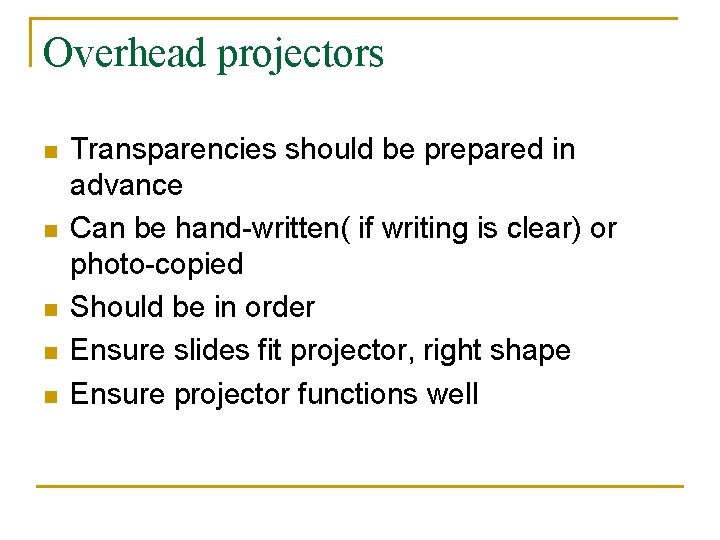 Overhead projectors

- Transparencies should be prepared in advance
- Can be hand-written( if writing is clear) or photo-copied
- Should be in order
- Ensure slides fit projector, right shape
- Ensure projector functions well